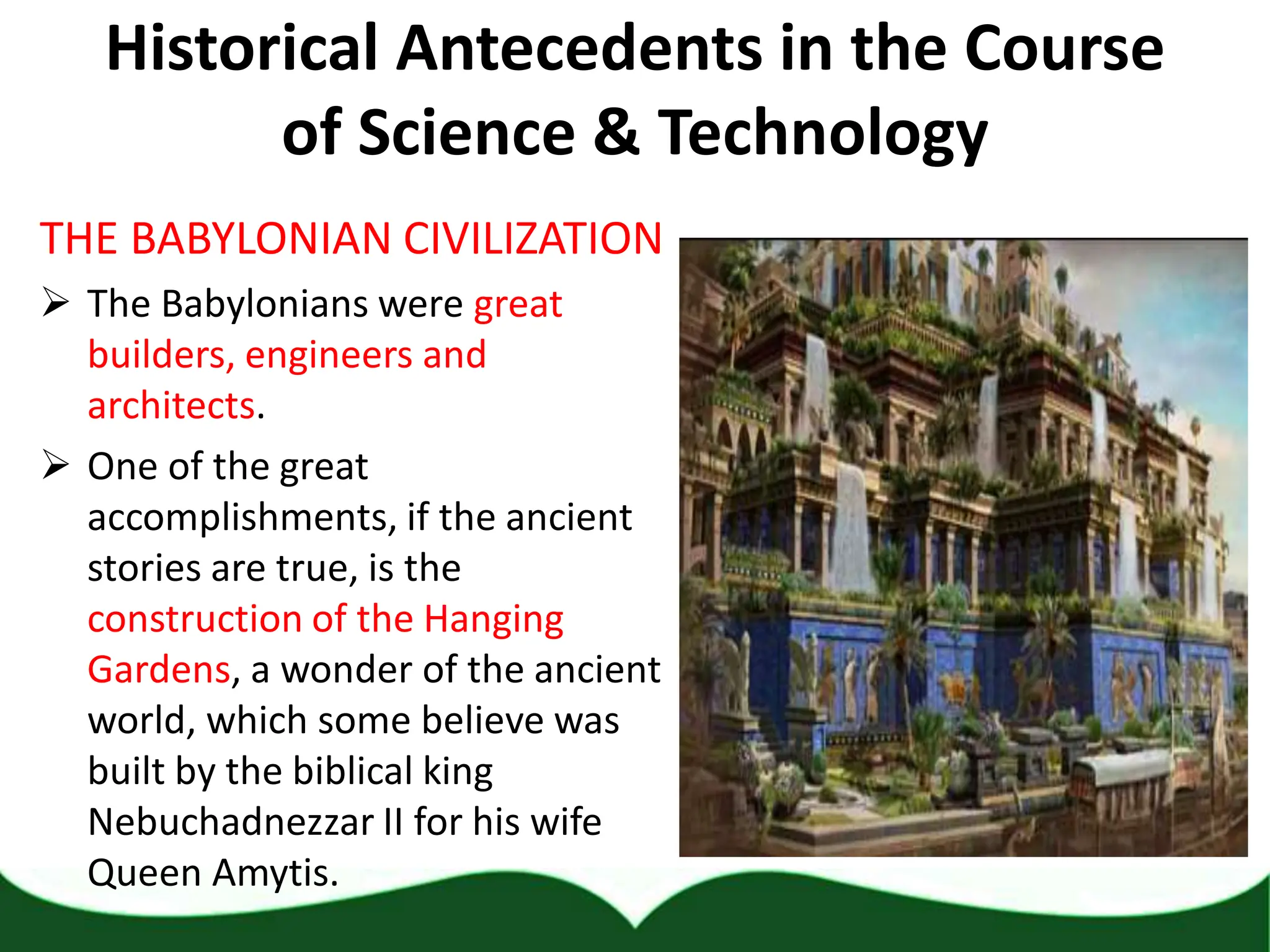 Historical Antecedents in the Course of Science & Technology

THE BABYLONIAN CIVILIZATION

➢ The Babylonians were great builders, engineers and architects.

➢ One of the great accomplishments, if the ancient stories are true, is the construction of the Hanging Gardens, a wonder of the ancient world, which some believe was built by the biblical king Nebuchadnezzar II for his wife Queen Amytis.